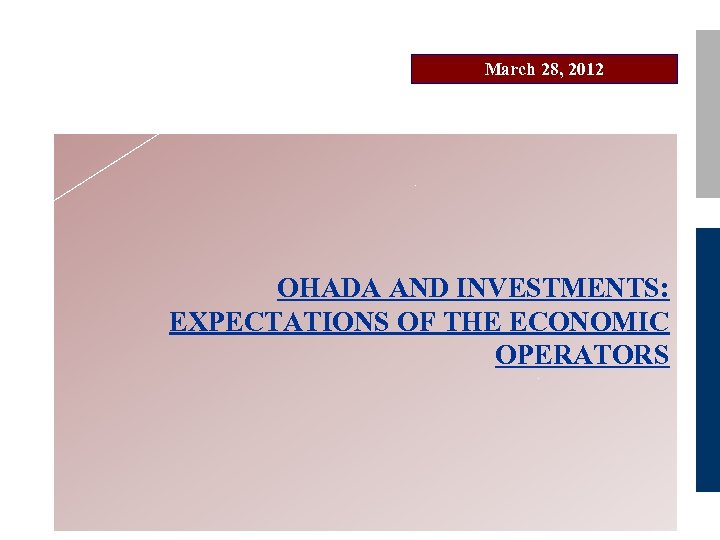 March 28, 2012

OHADA AND INVESTMENTS: EXPECTATIONS OF THE ECONOMIC OPERATORS